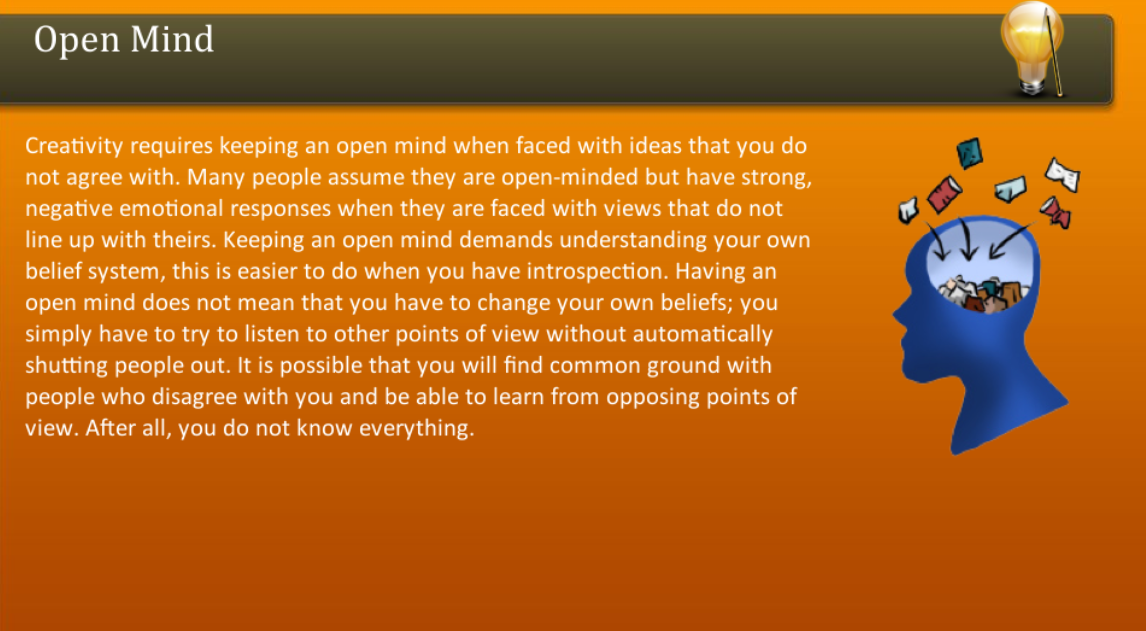 Open Mind

Creativity requires keeping an open mind when faced with ideas that you do not agree with. Many people assume they are open-minded but have strong, negative emotional responses when they are faced with views that do not line up with theirs. Keeping an open mind demands understanding your own belief system, this is easier to do when you have introspection. Having an open mind does not mean that you have to change your own beliefs; you simply have to try to listen to other points of view without automatically shutting people out. It is possible that you will find common ground with people who disagree with you and be able to learn from opposing points of view. After all, you do not know everything.